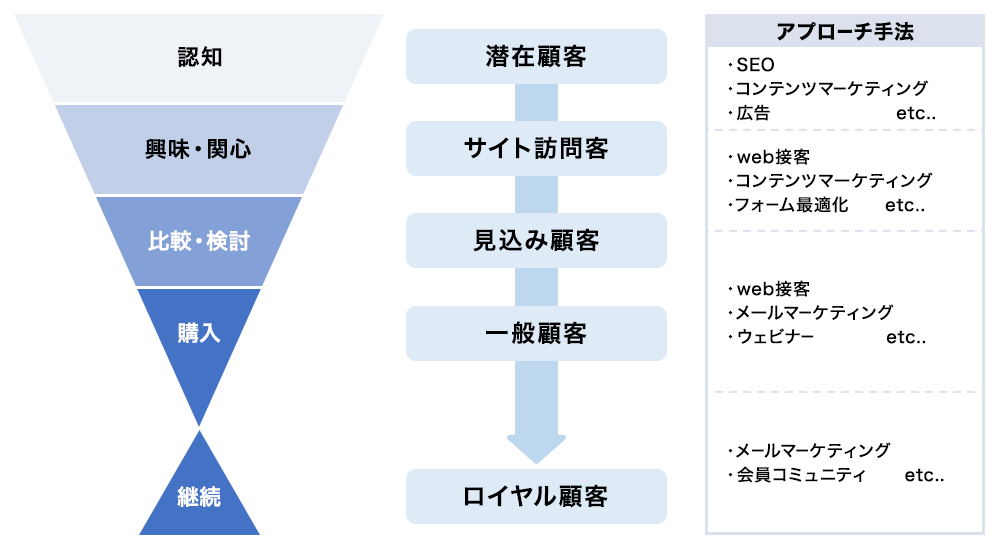 認知

興味・関心

比較・検討

購入

継続

潜在顧客

サイト訪問客

見込み顧客

一般顧客

ロイヤル顧客

アプローチ手法

・SEO
・コンテンツマーケティング
・広告 etc..

・web接客
・コンテンツマーケティング
・フォーム最適化 etc..

・web接客
・メールマーケティング
・ウェビナー etc..

・メールマーケティング
・会員コミュニティ etc..